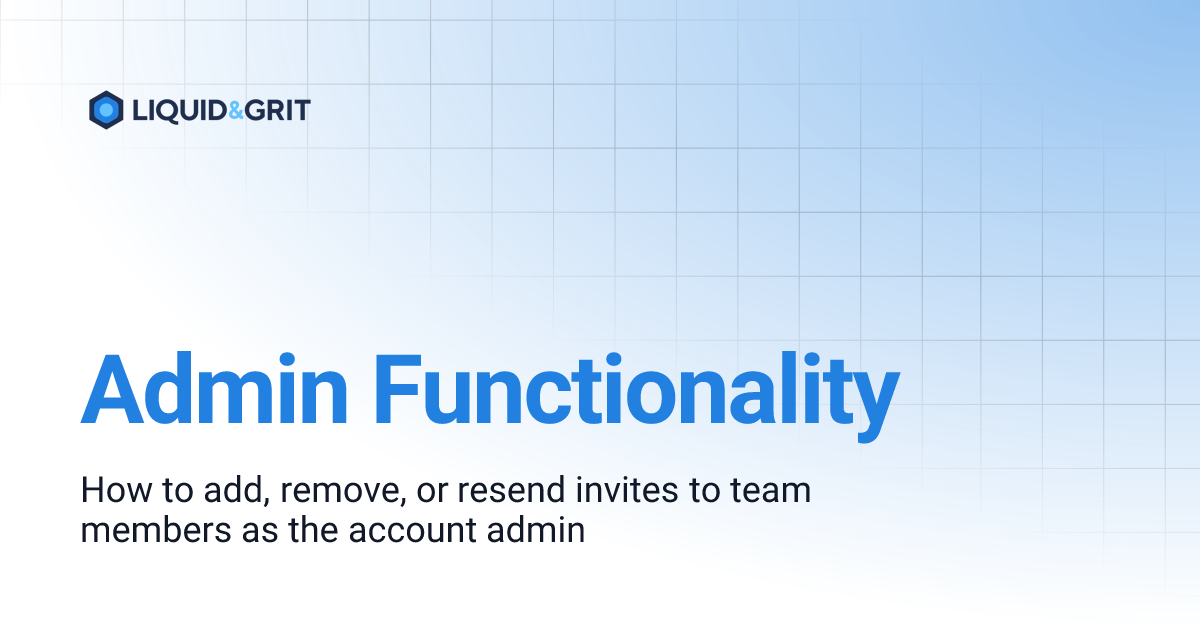 LIQUID&GRIT

Admin Functionality

How to add, remove, or resend invites to team members as the account admin